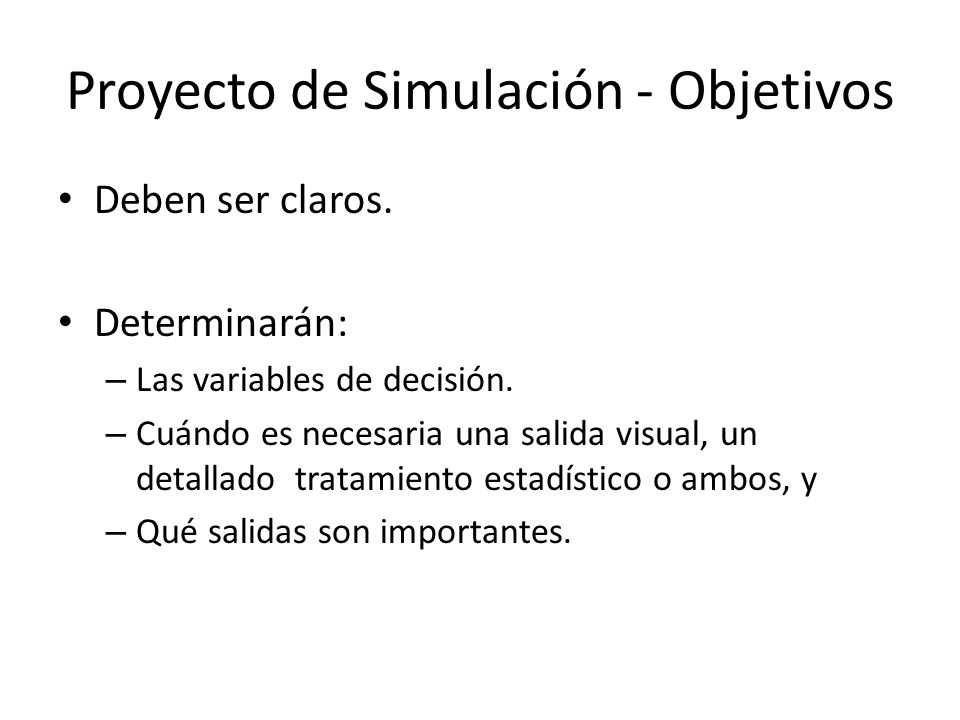 Proyecto de Simulación - Objetivos

• Deben ser claros.

• Determinarán:
– Las variables de decisión.
– Cuándo es necesaria una salida visual, un detallado tratamiento estadístico o ambos, y
– Qué salidas son importantes.